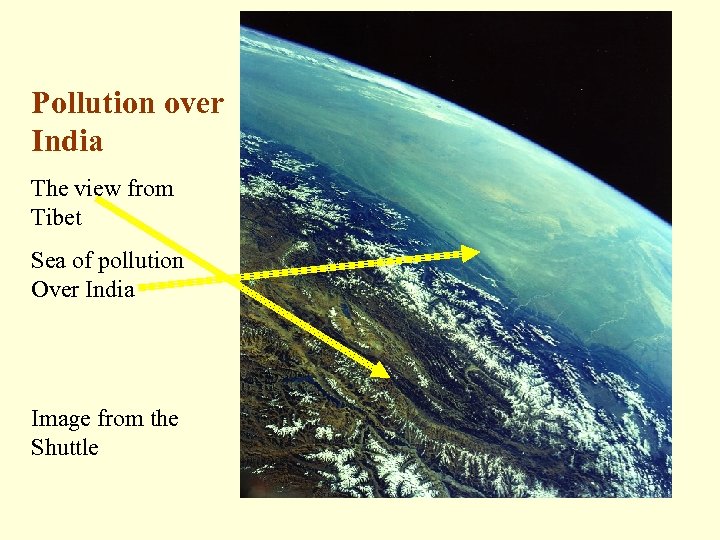 Pollution over India

The view from Tibet

Sea of pollution Over India

Image from the Shuttle